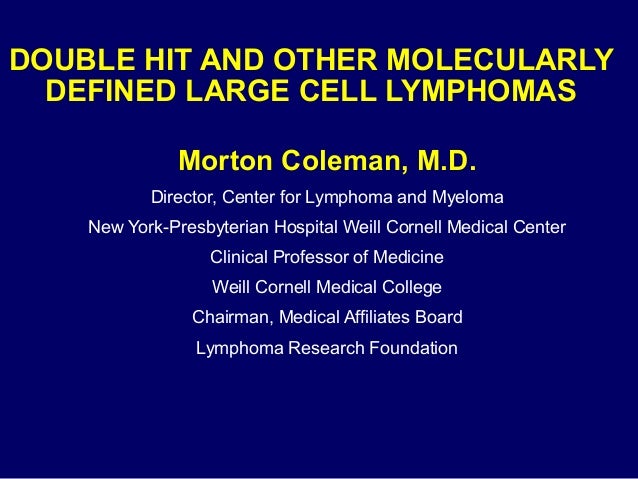 DOUBLE HIT AND OTHER MOLECULARLY DEFINED LARGE CELL LYMPHOMAS

Morton Coleman, M.D.

Director, Center for Lymphoma and Myeloma

New York-Presbyterian Hospital Weill Cornell Medical Center

Clinical Professor of Medicine

Weill Cornell Medical College

Chairman, Medical Affiliates Board

Lymphoma Research Foundation